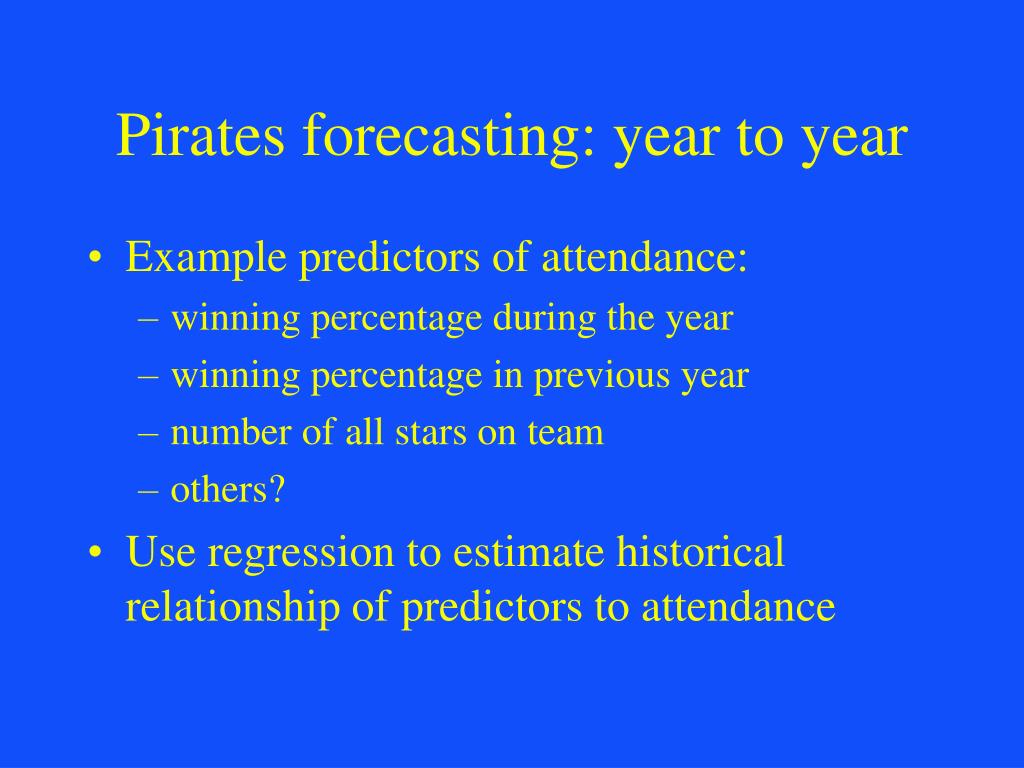 Pirates forecasting: year to year

• Example predictors of attendance:
– winning percentage during the year
– winning percentage in previous year
– number of all stars on team
– others?
• Use regression to estimate historical relationship of predictors to attendance